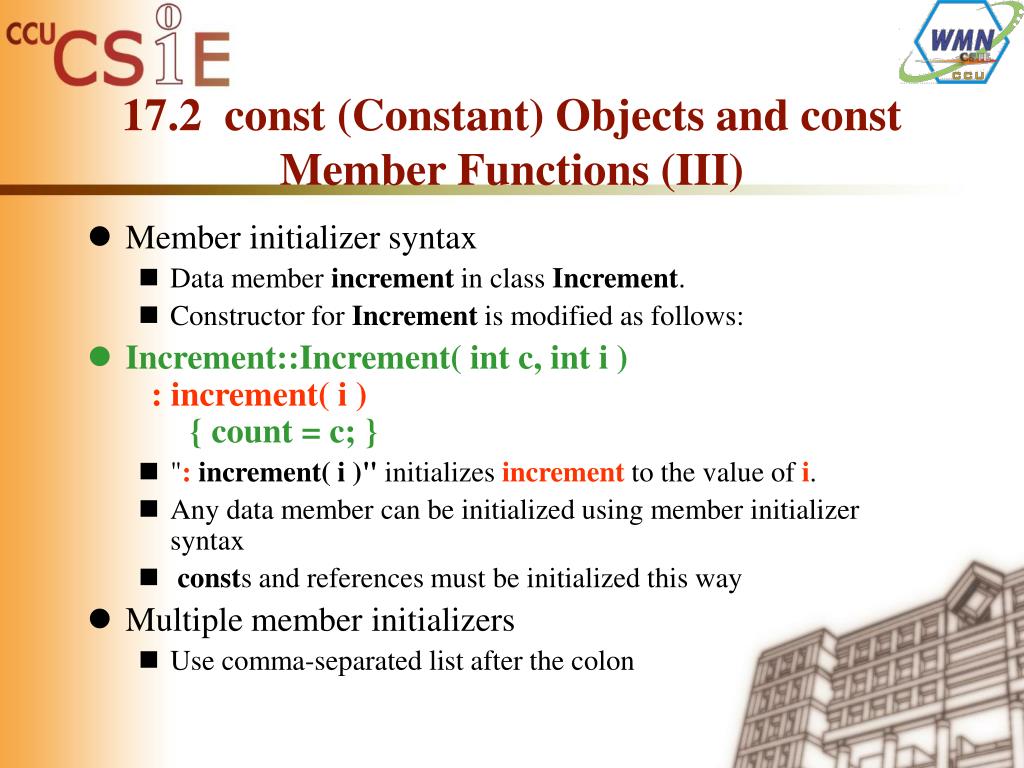 CCU CSIE

WMN CSIE CCU

17.2 const (Constant) Objects and const Member Functions (III)

Member initializer syntax

Data member increment in class Increment.

Constructor for Increment is modified as follows:

Increment::Increment( int c, int i )
: increment( i )
{ count = c; }

": increment( i )" initializes increment to the value of i.

Any data member can be initialized using member initializer syntax

consts and references must be initialized this way

Multiple member initializers

Use comma-separated list after the colon